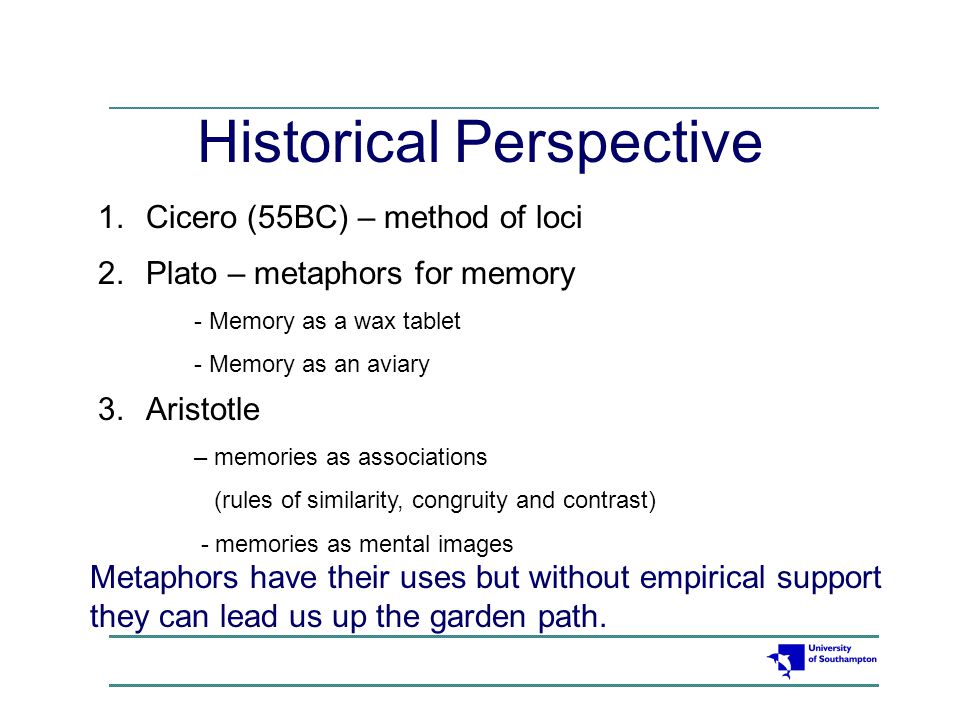 Historical Perspective

1. Cicero (55BC) – method of loci

2. Plato – metaphors for memory

- Memory as a wax tablet

- Memory as an aviary

3. Aristotle

– memories as associations

(rules of similarity, congruity and contrast)

- memories as mental images

Metaphors have their uses but without empirical support they can lead us up the garden path.

University of Southampton